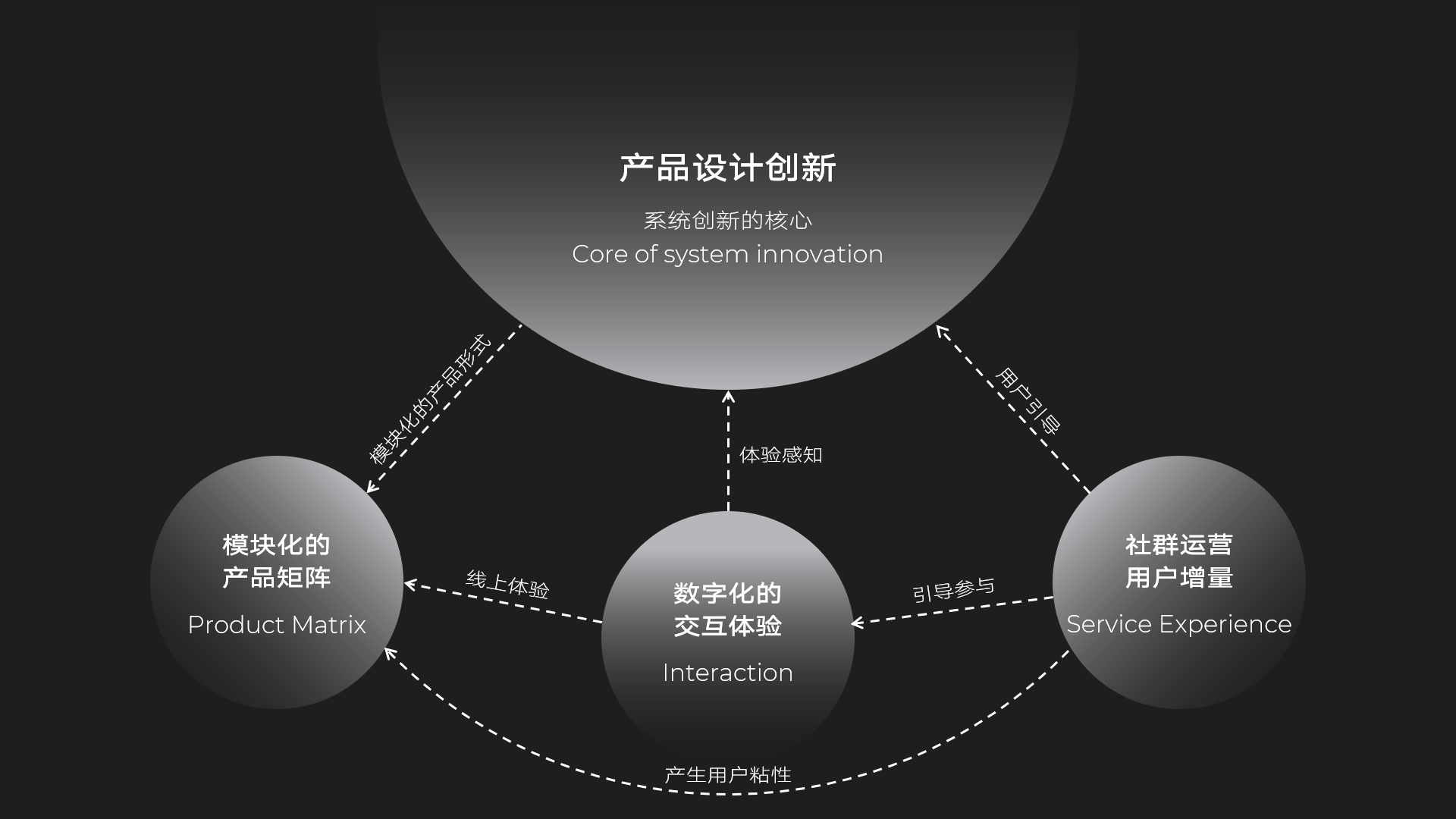 产品设计创新

系统创新的核心
Core of system innovation

模块化的产品形式

体验感知

用户引导

模块化的
产品矩阵

Product Matrix

线上体验

数字化的
交互体验

Interaction

引导参与

社群运营
用户增量

Service Experience

产生用户粘性